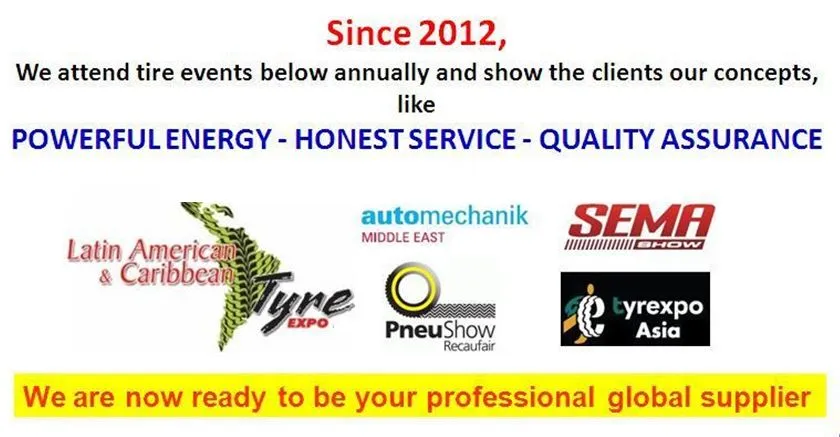 Since 2012,

We attend tire events below annually and show the clients our concepts, like

POWERFUL ENERGY - HONEST SERVICE - QUALITY ASSURANCE

Latin American & Caribbean Tyre EXPO

automechanik MIDDLE EAST

PneuShow Recaufair

SEMA SHOW

tyrexpo Asia

We are now ready to be your professional global supplier